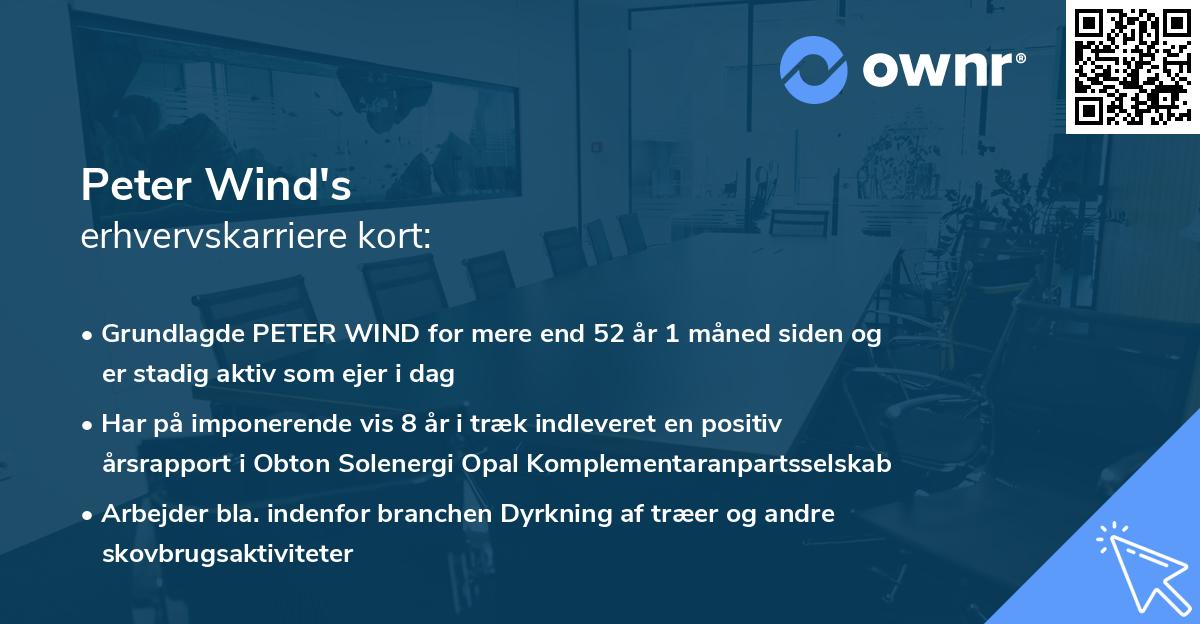 ownr®

Peter Wind's
erhvervskarriere kort:

• Grundlagde PETER WIND for mere end 52 år 1 måned siden og er stadig aktiv som ejer i dag

• Har på imponerende vis 8 år i træk indleveret en positiv årsrapport i Obton Solenergi Opal Komplementaranpartsselskab

• Arbejder bla. indenfor branchen Dyrkning af træer og andre skovbrugsaktiviteter